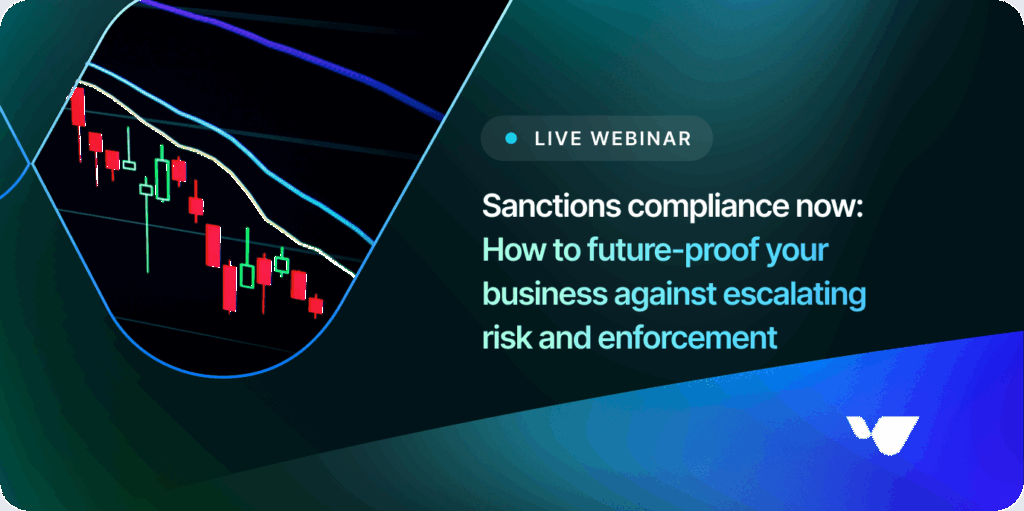 LIVE WEBINAR

Sanctions compliance now: How to future-proof your business against escalating risk and enforcement